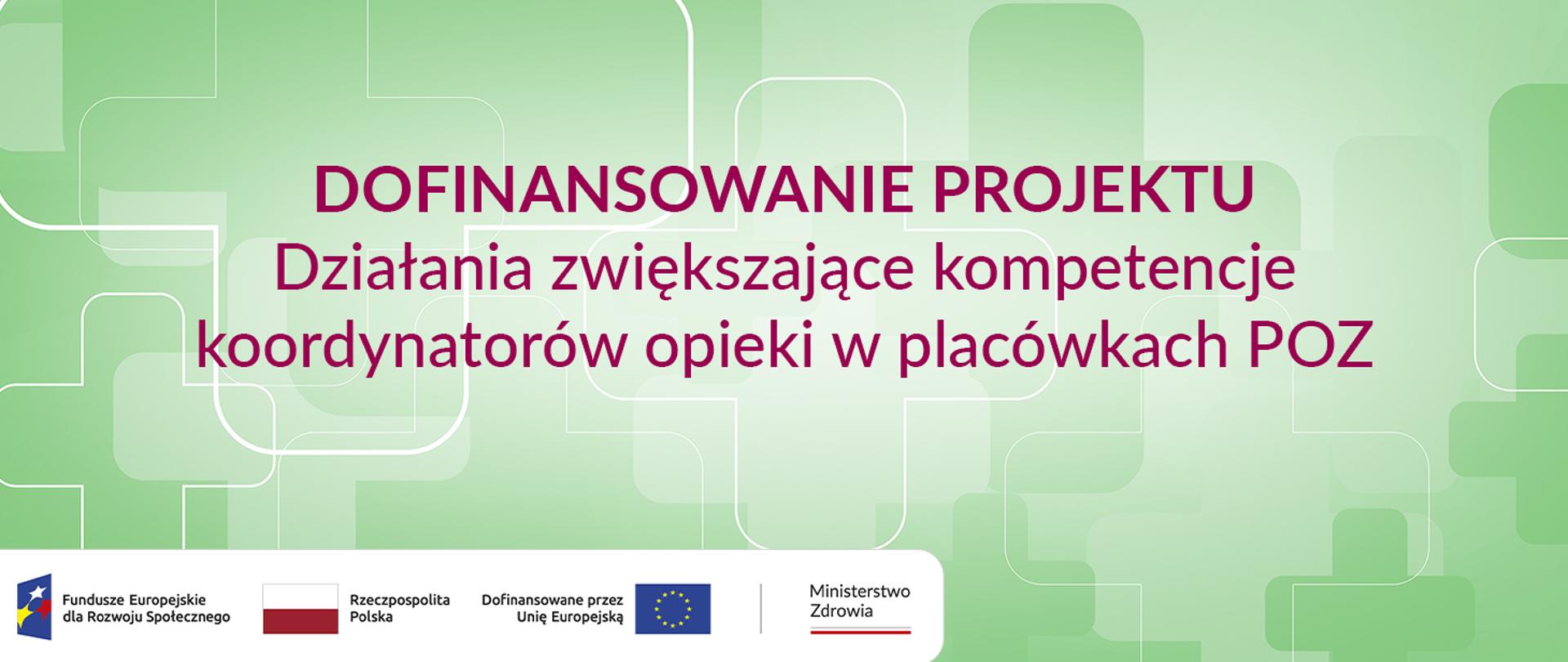 DOFINANSOWANIE PROJEKTU
Działania zwiększające kompetencje koordynatorów opieki w placówkach POZ

Fundusze Europejskie dla Rozwoju Społecznego

Rzeczpospolita Polska

Dofinansowane przez Unię Europejską

Ministerstwo Zdrowia